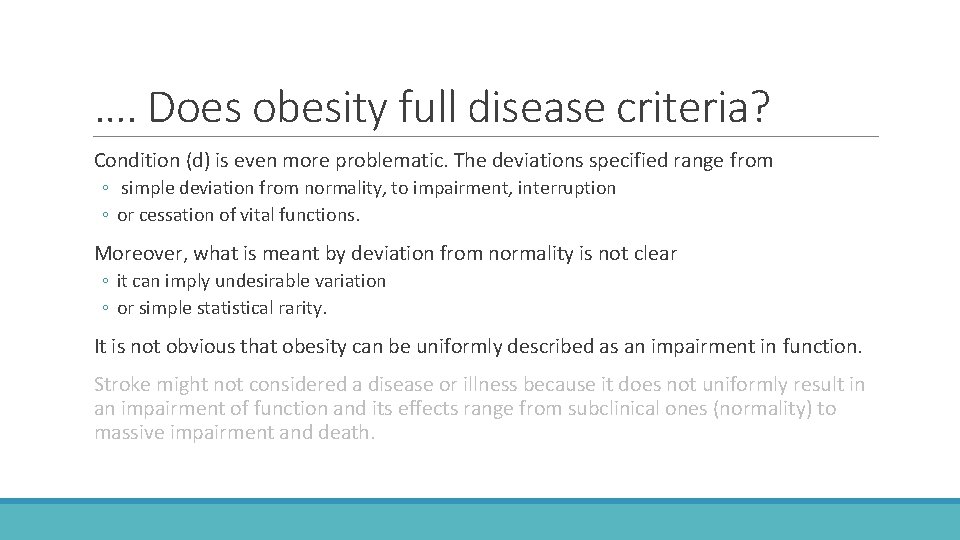 …. Does obesity full disease criteria?

Condition (d) is even more problematic. The deviations specified range from

◦ simple deviation from normality, to impairment, interruption
◦ or cessation of vital functions.

Moreover, what is meant by deviation from normality is not clear

◦ it can imply undesirable variation
◦ or simple statistical rarity.

It is not obvious that obesity can be uniformly described as an impairment in function.

Stroke might not considered a disease or illness because it does not uniformly result in an impairment of function and its effects range from subclinical ones (normality) to massive impairment and death.